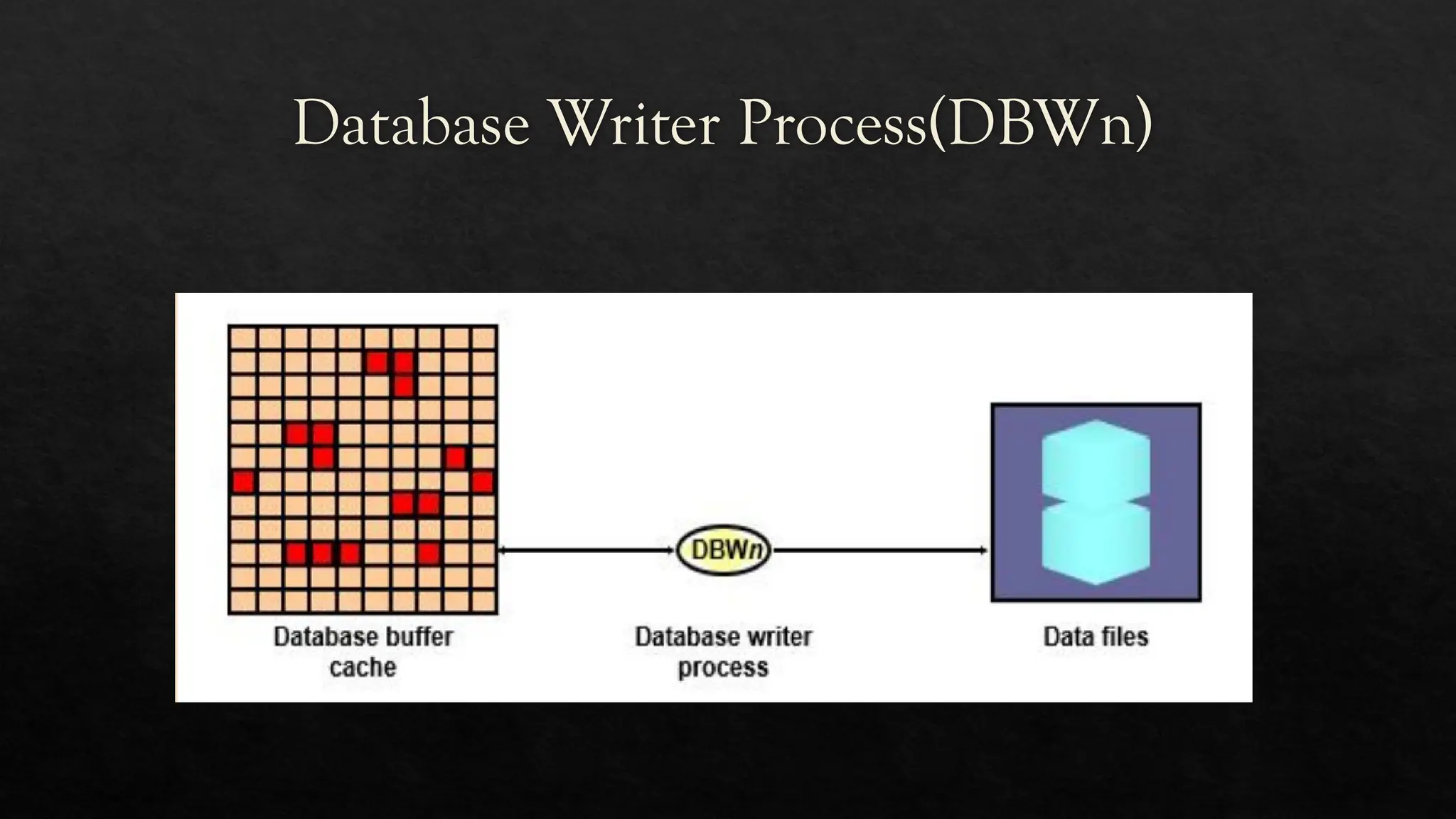 Database Writer Process(DBWn)

DBWn

Database buffer cache

Database writer process

Data files